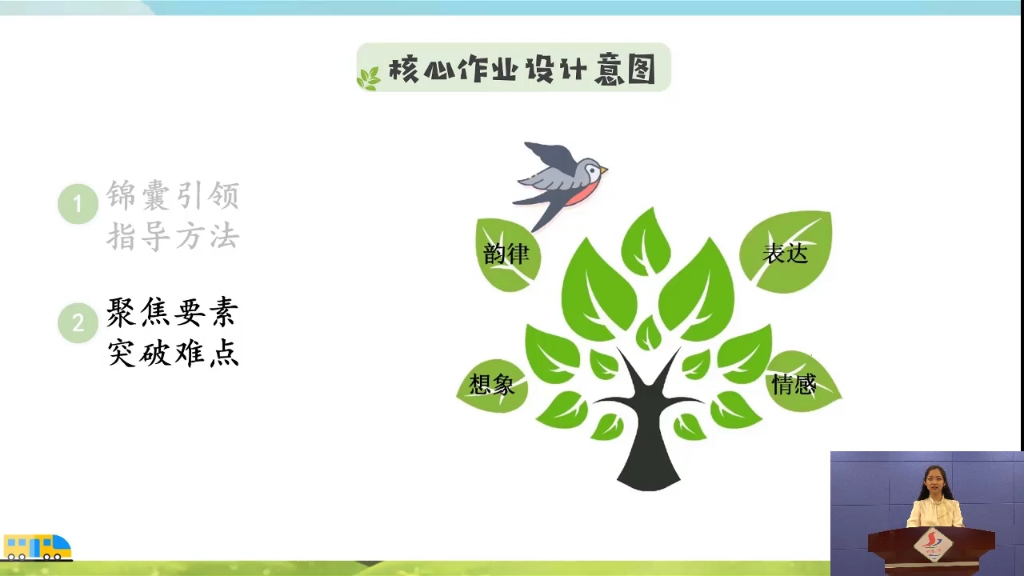 核心作业设计意图

1 锦囊引领
指导方法

2 聚焦要素
突破难点

韵律
表达
想象
情感